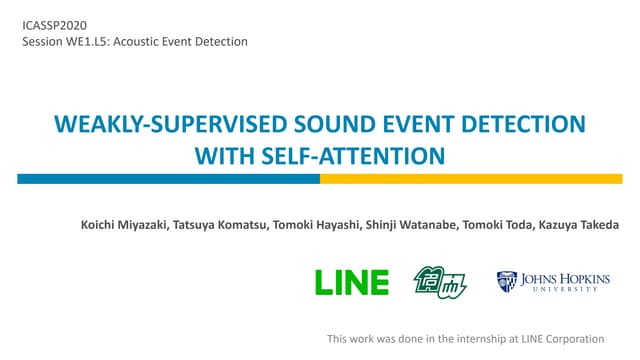 ICASSP2020
Session WE1.L5: Acoustic Event Detection

WEAKLY-SUPERVISED SOUND EVENT DETECTION WITH SELF-ATTENTION

Koichi Miyazaki, Tatsuya Komatsu, Tomoki Hayashi, Shinji Watanabe, Tomoki Toda, Kazuya Takeda

LINE

JOHNS HOPKINS UNIVERSITY

This work was done in the internship at LINE Corporation